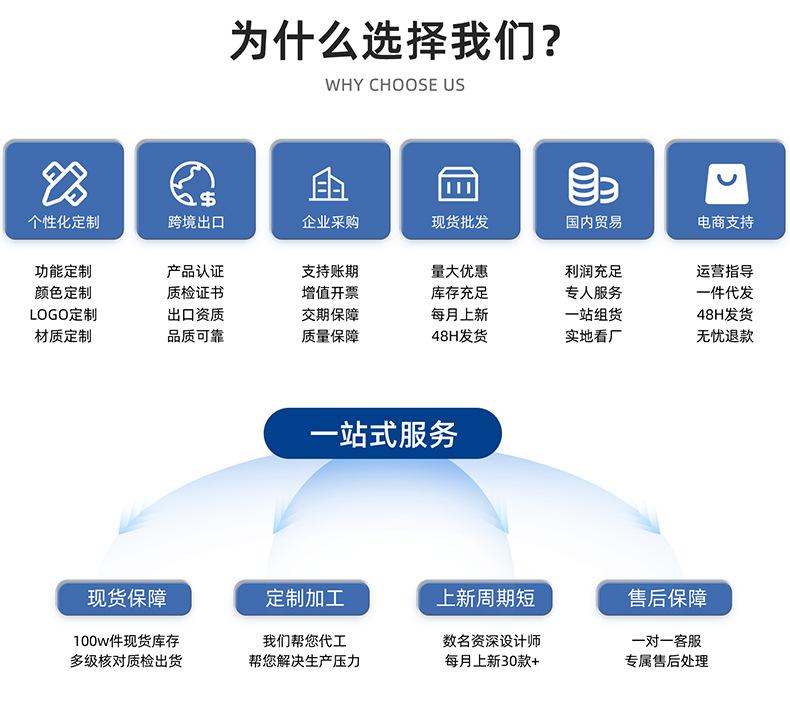 为什么选择我们？

WHY CHOOSE US

个性化定制

功能定制
颜色定制
LOGO定制
材质定制

跨境出口

产品认证
质检证书
出口资质
品质可靠

企业采购

支持账期
增值开票
交期保障
质量保障

现货批发

量大优惠
库存充足
每月上新
48H发货

国内贸易

利润充足
专人服务
一站组货
实地看厂

电商支持

运营指导
一件代发
48H发货
无忧退款

一站式服务

现货保障

100w件现货库存
多级核对质检出货

定制加工

我们帮您代工
帮您解决生产压力

上新周期短

数名资深设计师
每月上新30款+

售后保障

一对一客服
专属售后处理